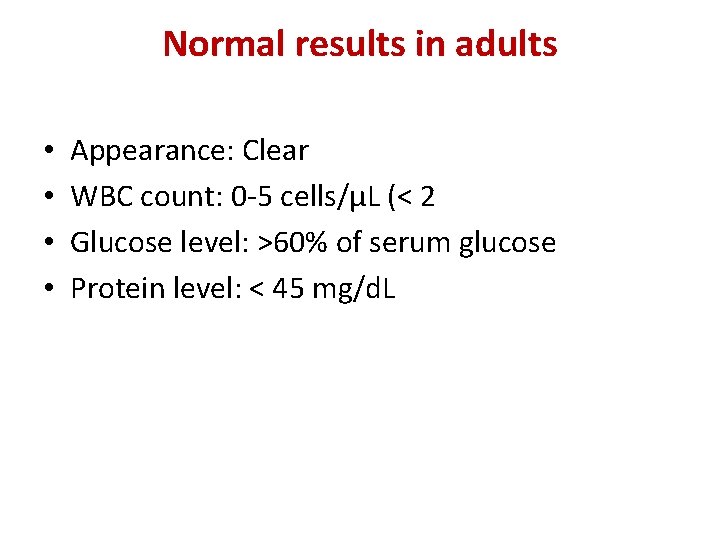 Normal results in adults

• Appearance: Clear
• WBC count: 0-5 cells/µL (< 2
• Glucose level: >60% of serum glucose
• Protein level: < 45 mg/dL